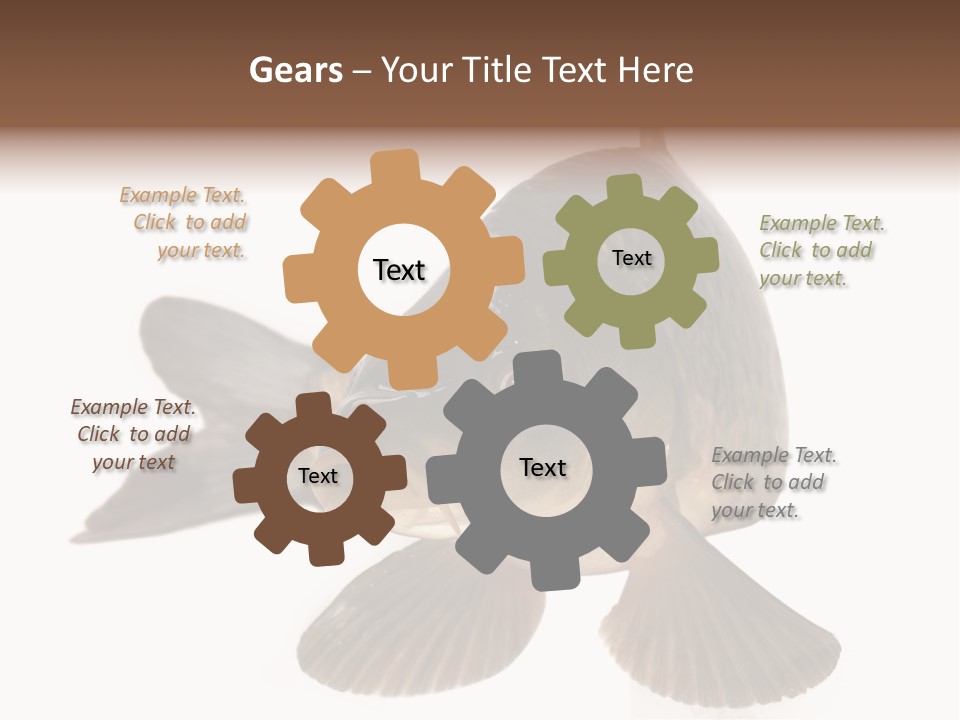 Gears – Your Title Text Here

Example Text. Click to add your text.

Text

Text

Example Text. Click to add your text.

Example Text. Click to add your text

Text

Text

Example Text. Click to add your text.